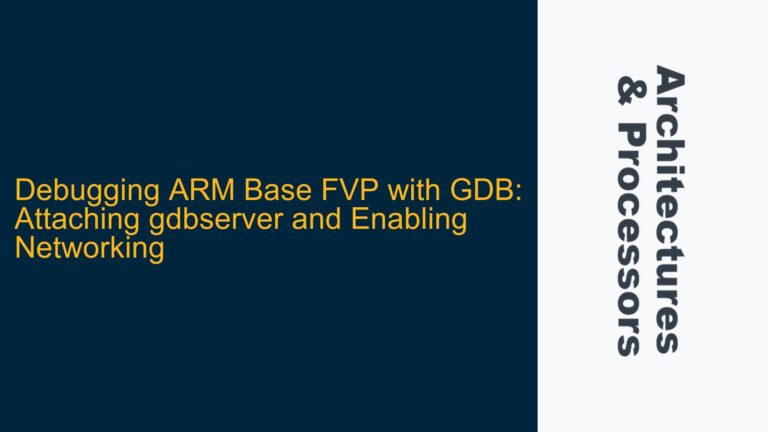 Debugging ARM Base FVP with GDB: Attaching gdbserver and Enabling Networking

Architectures & Processors